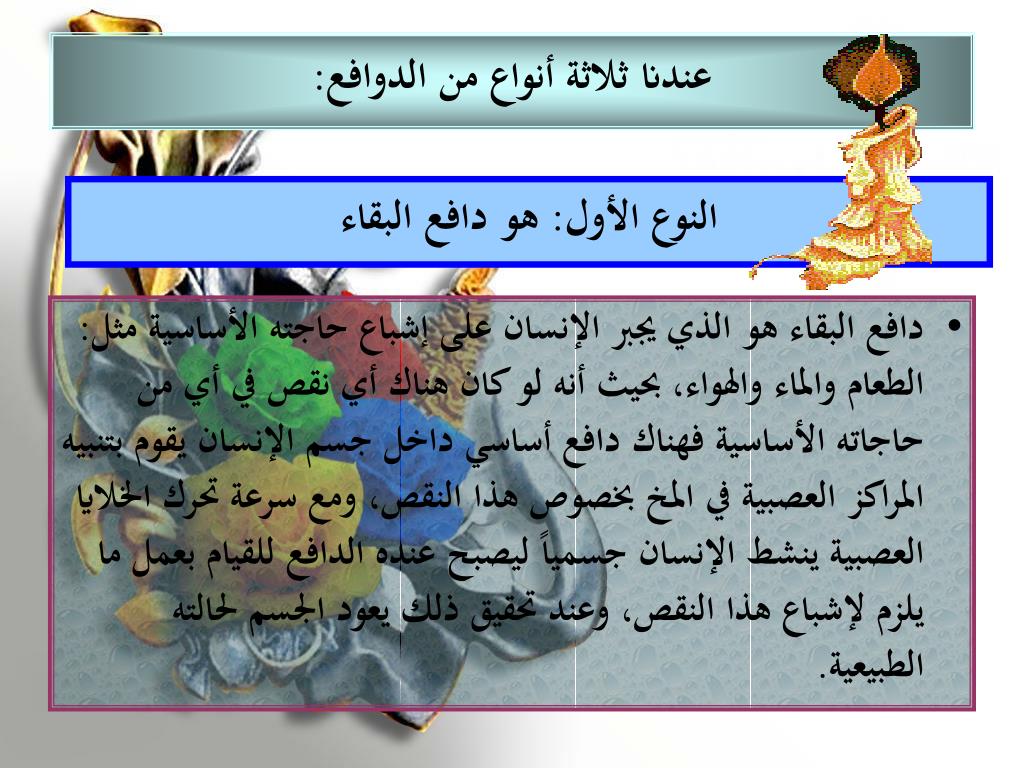 عندنا ثلاثة أنواع من الدوافع:

النوع الأول: هو دافع البقاء

• دافع البقاء هو الذي يجبر الإنسان على إشباع حاجته الأساسية مثل: الطعام والماء والهواء، بحيث أنه لو كان هناك أي نقص في أي من حاجاته الأساسية فهناك دافع أساسي داخل جسم الإنسان يقوم بتنبيه المراكز العصبية في المخ بخصوص هذا النقص، ومع سرعة تحرك الخلايا العصبية ينشط الإنسان جسمياً ليصبح عنده الدافع للقيام بعمل ما يلزم لإشباع هذا النقص، وعند تحقيق ذلك يعود الجسم لحالته الطبيعية.